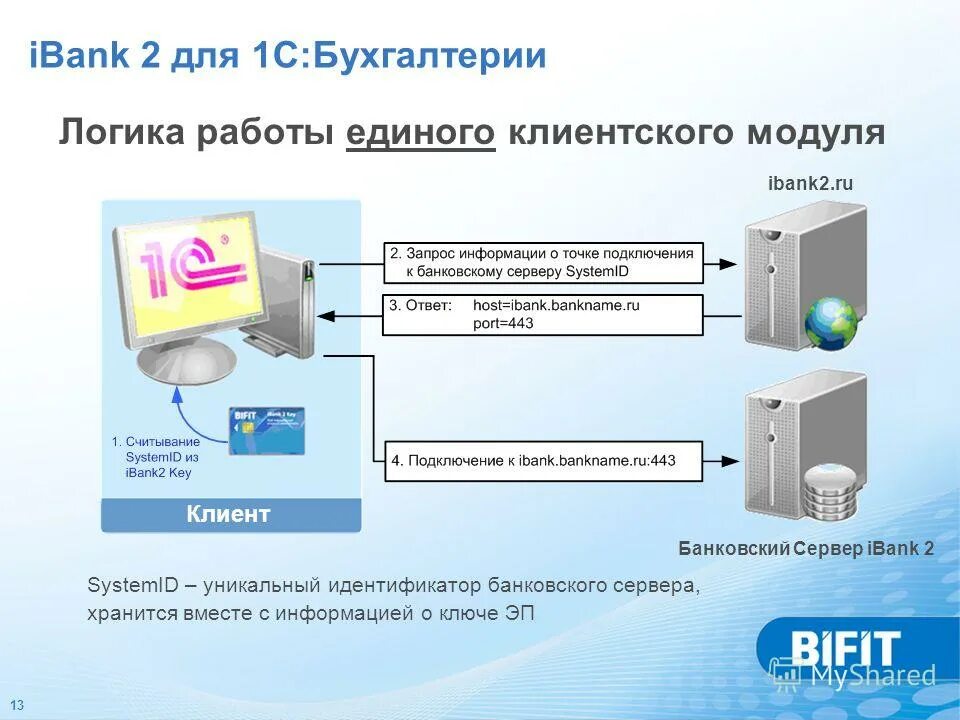 iBank 2 для 1С:Бухгалтерии

Логика работы единого клиентского модуля

ibank2.ru

1С

2. Запрос информации о точке подключения к банковскому серверу SystemID

3. Ответ: host=ibank.bankname.ru port=443

BIFIT iBank 2 Key

1. Считывание SystemID из iBank2 Key

4. Подключение к ibank.bankname.ru:443

Клиент

Банковский Сервер iBank 2

SystemID – уникальный идентификатор банковского сервера, хранится вместе с информацией о ключе ЭП

BIFIT

MyShared

13